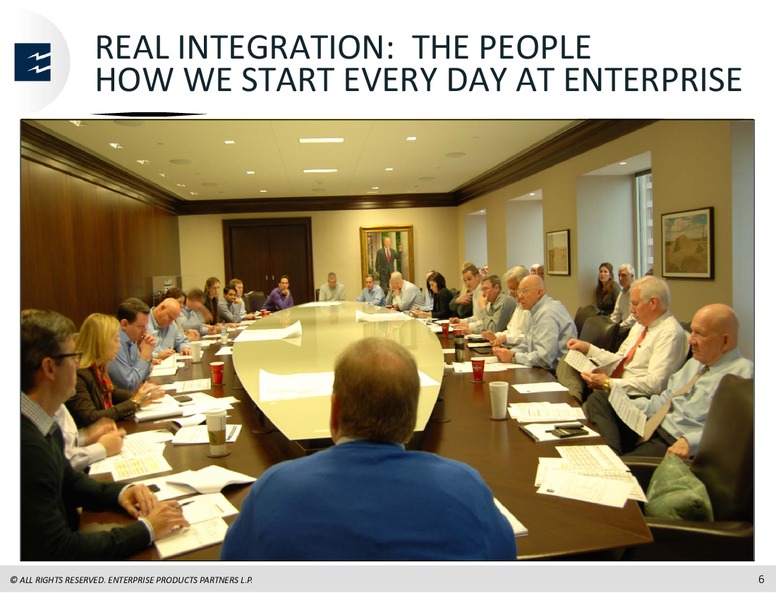 REAL INTEGRATION: THE PEOPLE
HOW WE START EVERY DAY AT ENTERPRISE

© ALL RIGHTS RESERVED. ENTERPRISE PRODUCTS PARTNERS L.P.

6